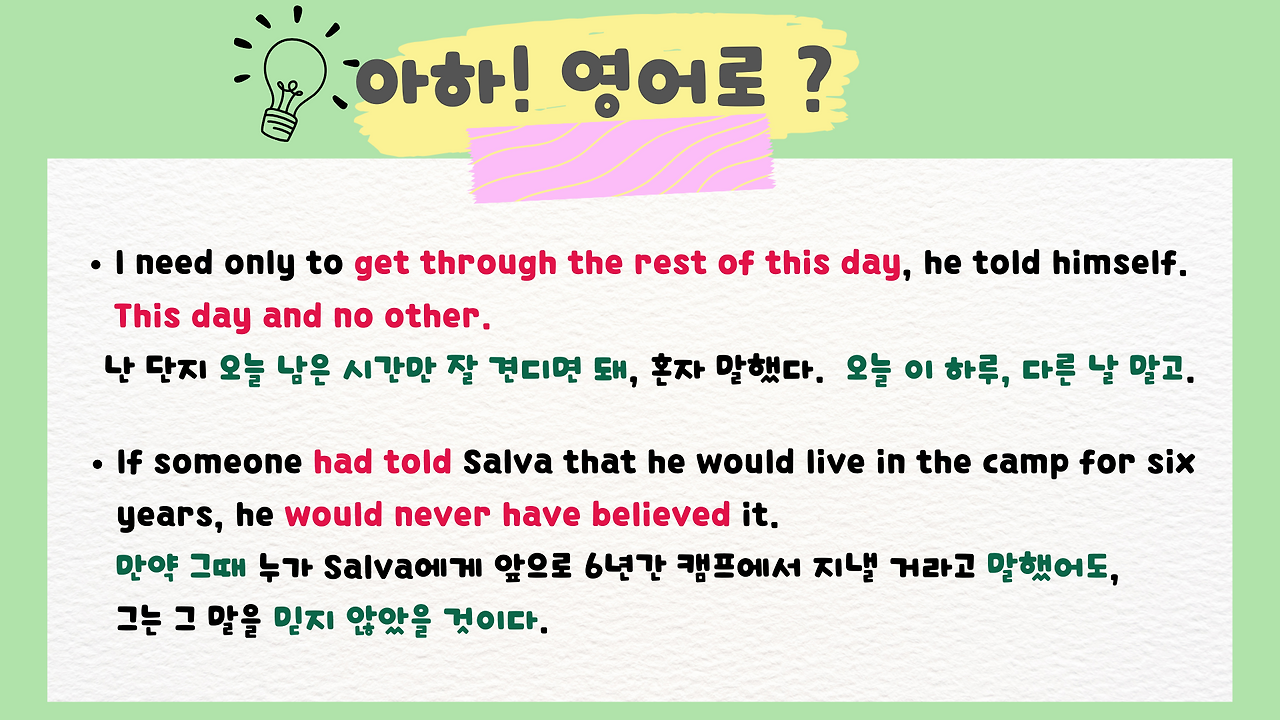 아하! 영어로 ?

• I need only to get through the rest of this day, he told himself. This day and no other.
난 단지 오늘 남은 시간만 잘 견디면 돼, 혼자 말했다. 오늘 이 하루, 다른 날 말고.

• If someone had told Salva that he would live in the camp for six years, he would never have believed it.
만약 그때 누가 Salva에게 앞으로 6년간 캠프에서 지낼 거라고 말했어도, 그는 그 말을 믿지 않았을 것이다.